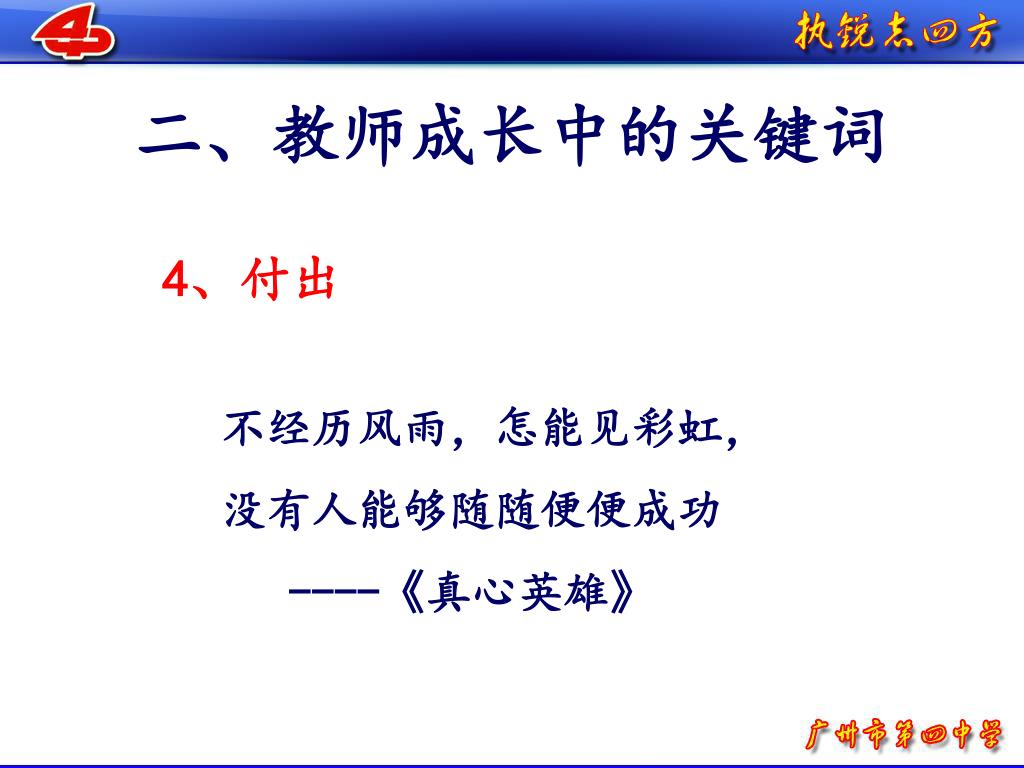 4

执锐志四方

二、教师成长中的关键词

4、付出

不经历风雨，怎能见彩虹，

没有人能够随随便便成功

----《真心英雄》

广州市第四中学